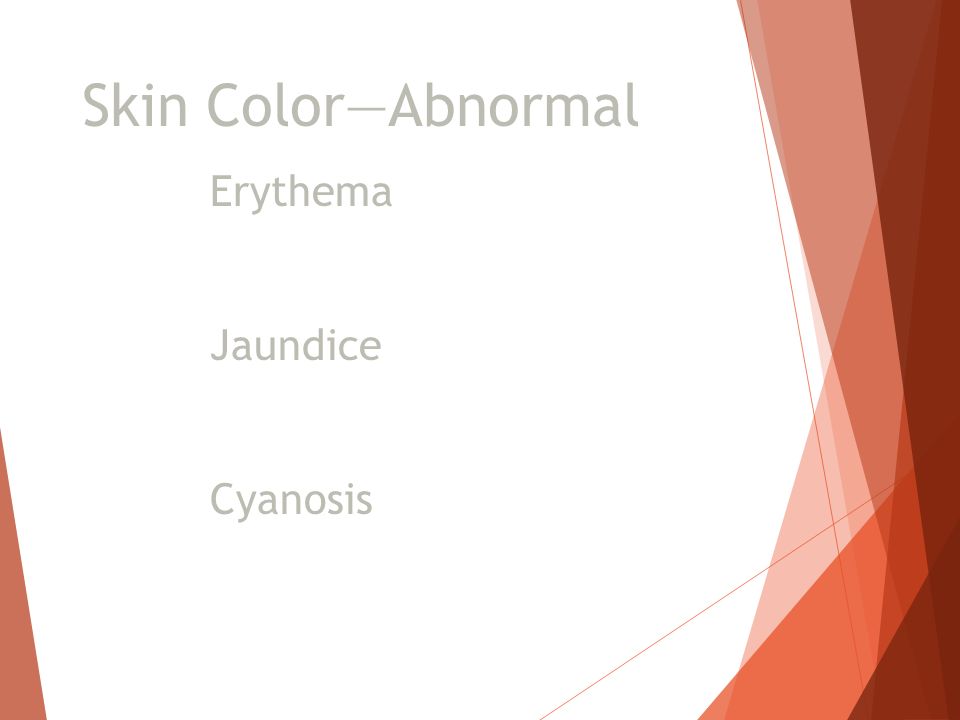 Skin Color—Abnormal

Erythema

Jaundice

Cyanosis